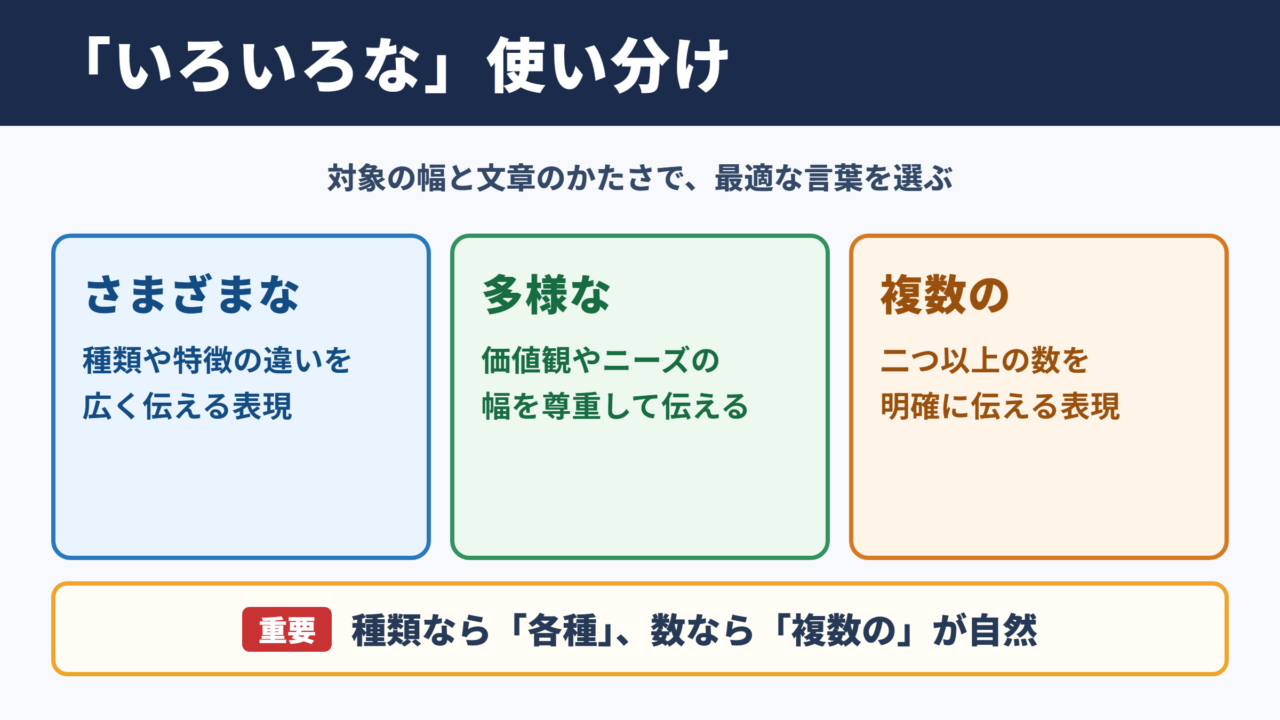 「いろいろな」使い分け

対象の幅と文章のかたさで、最適な言葉を選ぶ

さまざまな

種類や特徴の違いを広く伝える表現

多様な

価値観やニーズの幅を尊重して伝える

複数の

二つ以上の数を明確に伝える表現

重要 種類なら「各種」、数なら「複数の」が自然